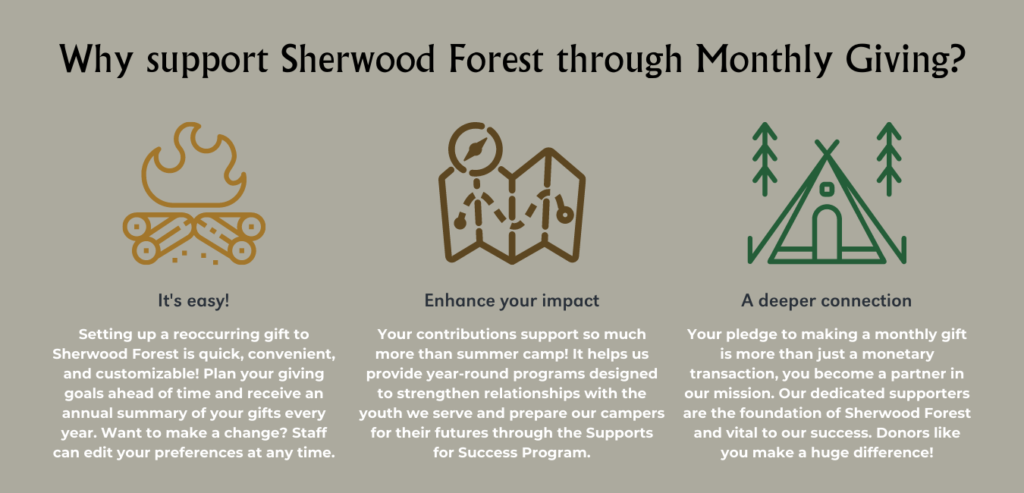 Why support Sherwood Forest through Monthly Giving?

It's easy!

Setting up a reoccurring gift to Sherwood Forest is quick, convenient, and customizable! Plan your giving goals ahead of time and receive an annual summary of your gifts every year. Want to make a change? Staff can edit your preferences at any time.

Enhance your impact

Your contributions support so much more than summer camp! It helps us provide year-round programs designed to strengthen relationships with the youth we serve and prepare our campers for their futures through the Supports for Success Program.

A deeper connection

Your pledge to making a monthly gift is more than just a monetary transaction, you become a partner in our mission. Our dedicated supporters are the foundation of Sherwood Forest and vital to our success. Donors like you make a huge difference!